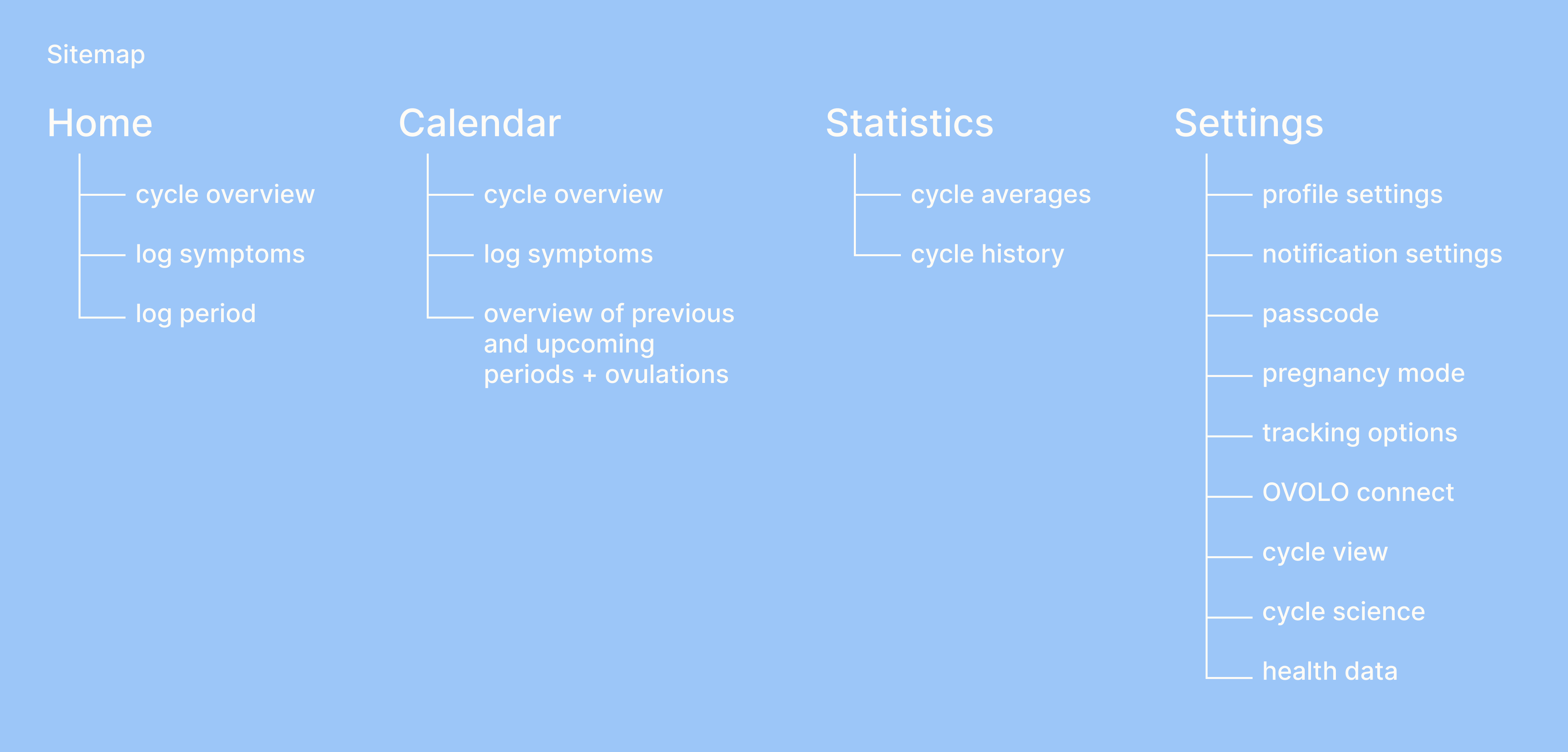 Sitemap

Home

cycle overview

log symptoms

log period

Calendar

cycle overview

log symptoms

overview of previous and upcoming periods + ovulations

Statistics

cycle averages

cycle history

Settings

profile settings

notification settings

passcode

pregnancy mode

tracking options

OVOLO connect

cycle view

cycle science

health data